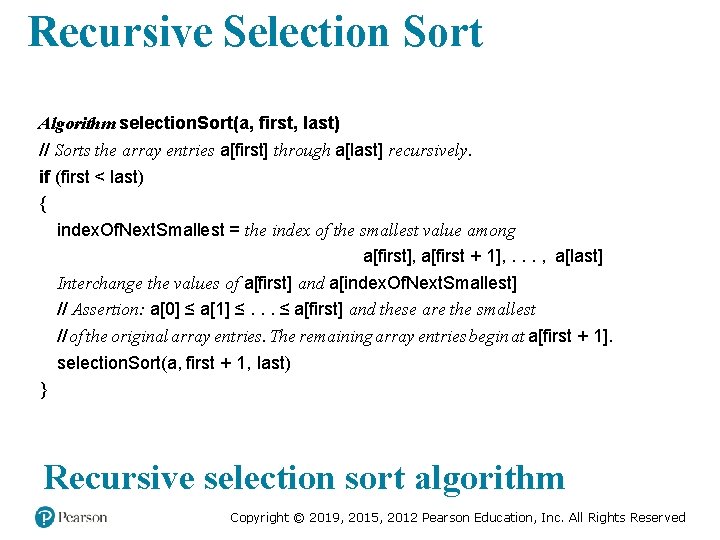 Recursive Selection Sort

Algorithm selectionSort(a, first, last)
// Sorts the array entries a[first] through a[last] recursively.
if (first < last)
{
indexOfNextSmallest = the index of the smallest value among a[first], a[first + 1], . . . , a[last]
Interchange the values of a[first] and a[indexOfNextSmallest]
// Assertion: a[0] ≤ a[1] ≤ . . . ≤ a[first] and these are the smallest
// of the original array entries. The remaining array entries begin at a[first + 1].
selectionSort(a, first + 1, last)
}

Recursive selection sort algorithm

Pearson

Copyright © 2019, 2015, 2012 Pearson Education, Inc. All Rights Reserved